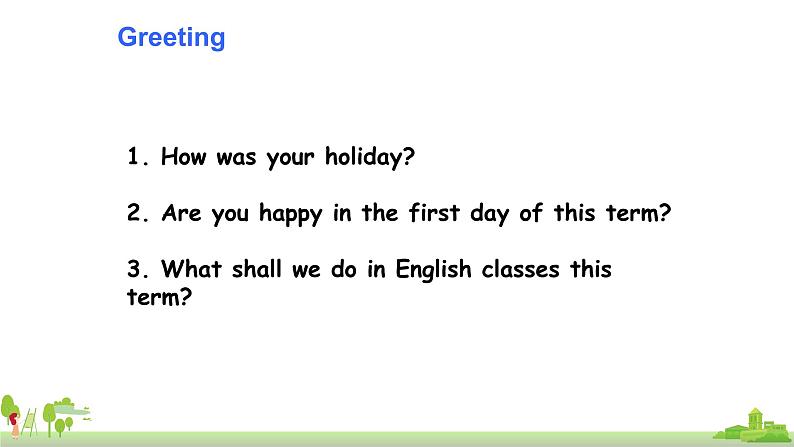 Greeting

1. How was your holiday?

2. Are you happy in the first day of this term?

3. What shall we do in English classes this term?